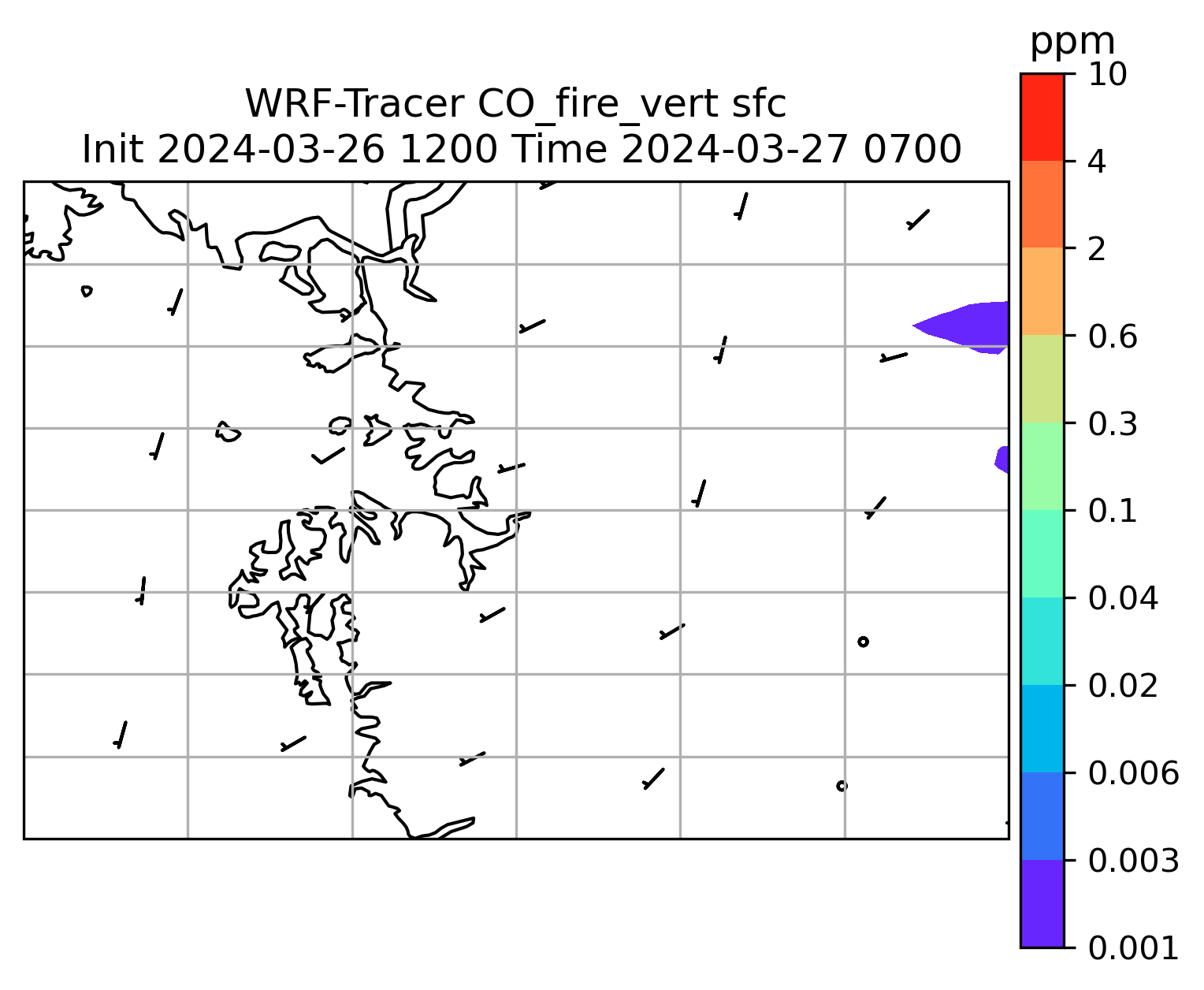 WRF-Tracer CO_fire_vert sfc
Init 2024-03-26 1200 Time 2024-03-27 0700

ppm
10
4
2
0.6
0.3
0.1
0.04
0.02
0.006
0.003
0.001